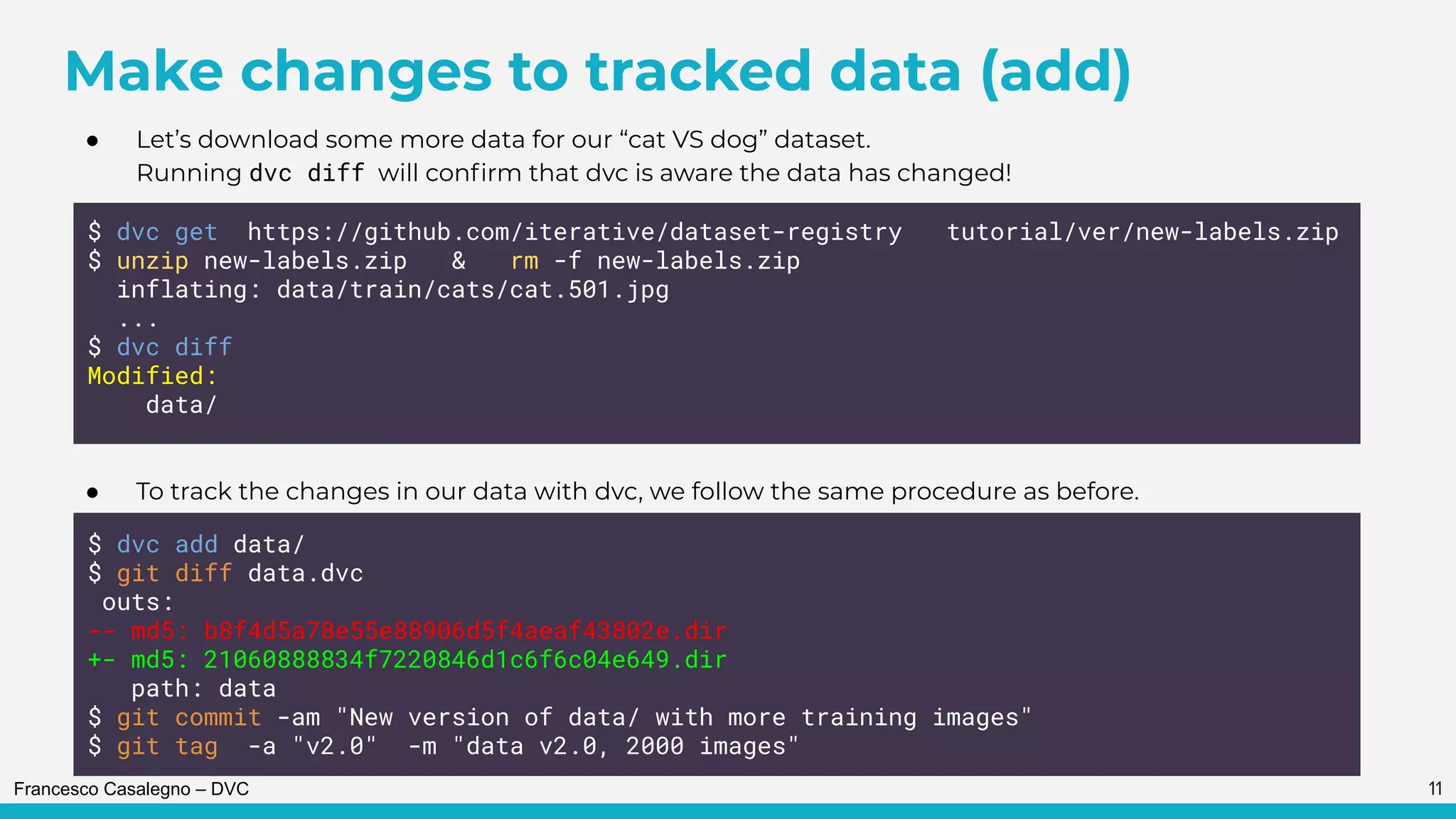 Make changes to tracked data (add)

● Let's download some more data for our "cat VS dog" dataset.
Running dvc diff will confirm that dvc is aware the data has changed!

$ dvc get  https://github.com/iterative/dataset-registry   tutorial/ver/new-labels.zip
$ unzip new-labels.zip   &   rm -f new-labels.zip
  inflating: data/train/cats/cat.501.jpg
  ...
$ dvc diff
Modified:
    data/

● To track the changes in our data with dvc, we follow the same procedure as before.

$ dvc add data/
$ git diff data.dvc
 outs:
-- md5: b8f4d5a78e55e88906d5f4aeaf43802e.dir
+- md5: 21060888834f7220846d1c6f6c04e649.dir
   path: data
$ git commit -am "New version of data/ with more training images"
$ git tag  -a "v2.0"  -m "data v2.0, 2000 images"

Francesco Casalegno – DVC

11